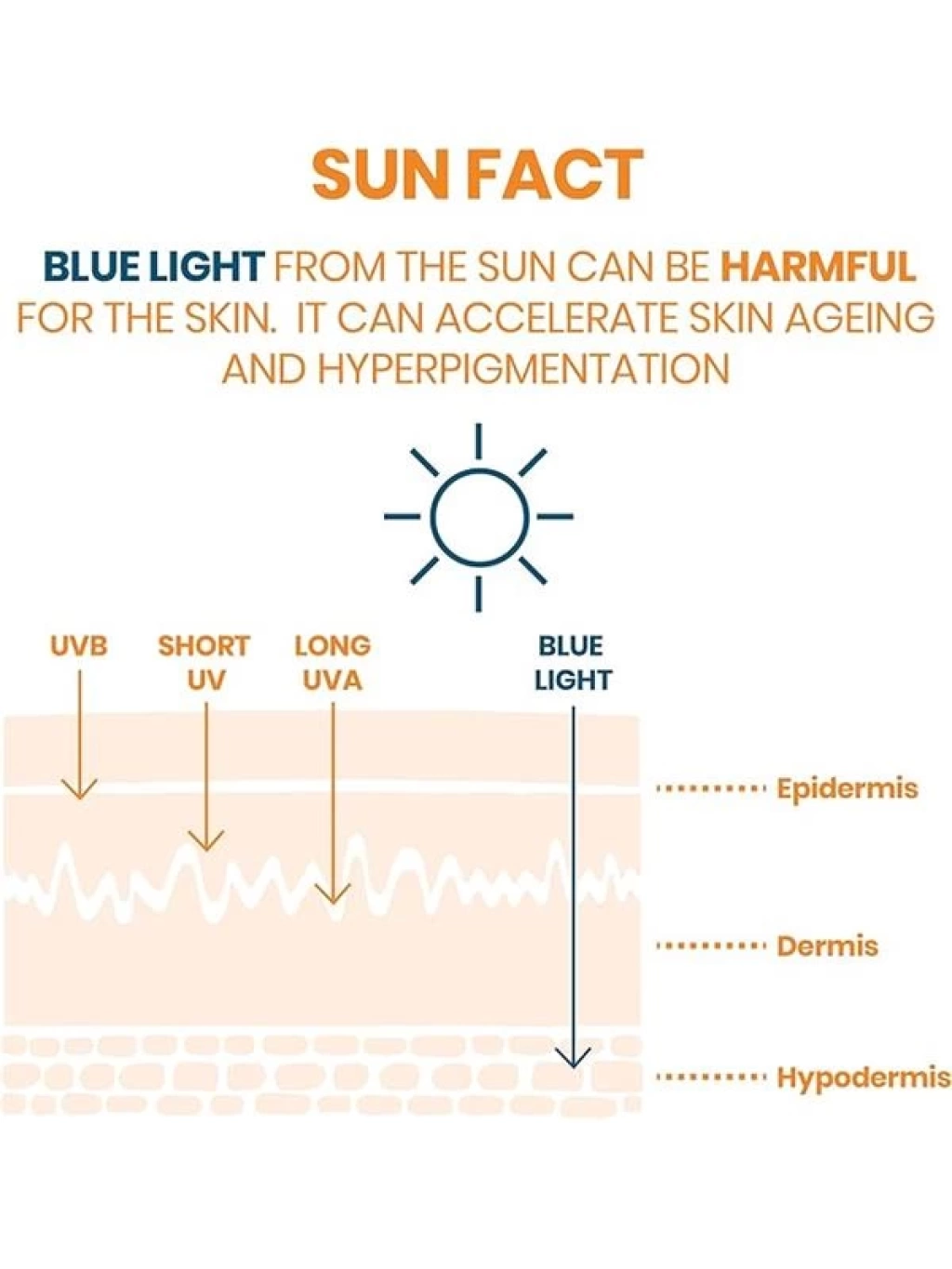 SUN FACT

BLUE LIGHT FROM THE SUN CAN BE HARMFUL FOR THE SKIN. IT CAN ACCELERATE SKIN AGEING AND HYPERPIGMENTATION

UVB

SHORT UV

LONG UVA

BLUE LIGHT

Epidermis

Dermis

Hypodermis